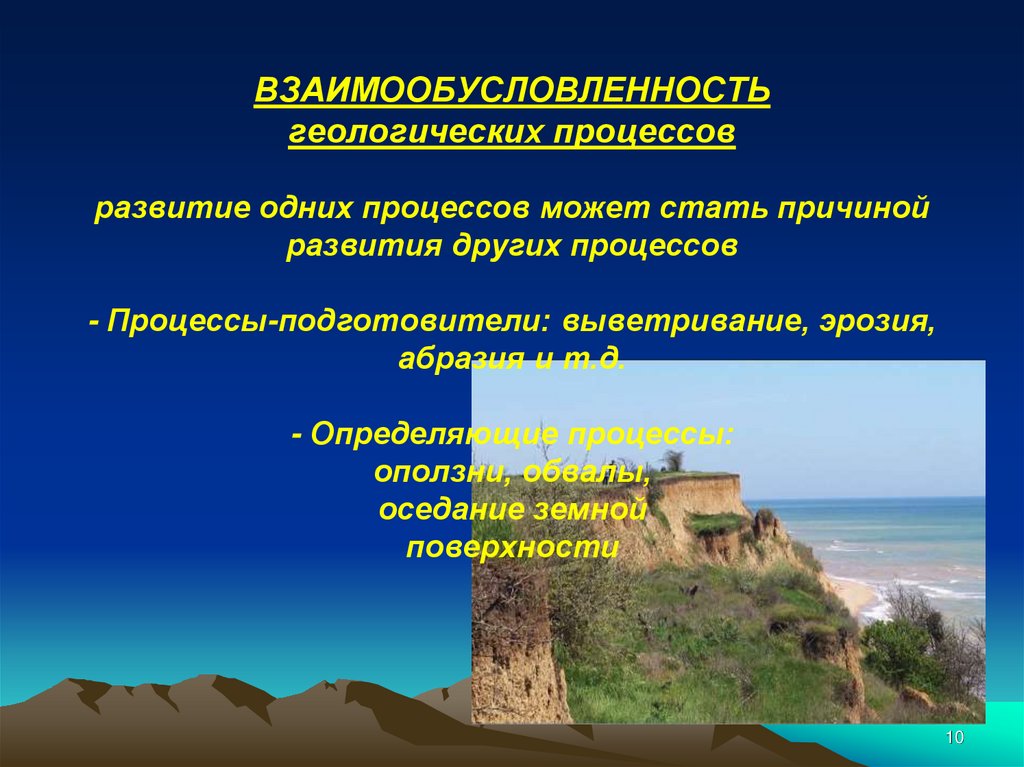 ВЗАИМООБУСЛОВЛЕННОСТЬ
геологических процессов

развитие одних процессов может стать причиной развития других процессов

- Процессы-подготовители: выветривание, эрозия, абразия и т.д.

- Определяющие процессы: оползни, обвалы, оседание земной поверхности

10